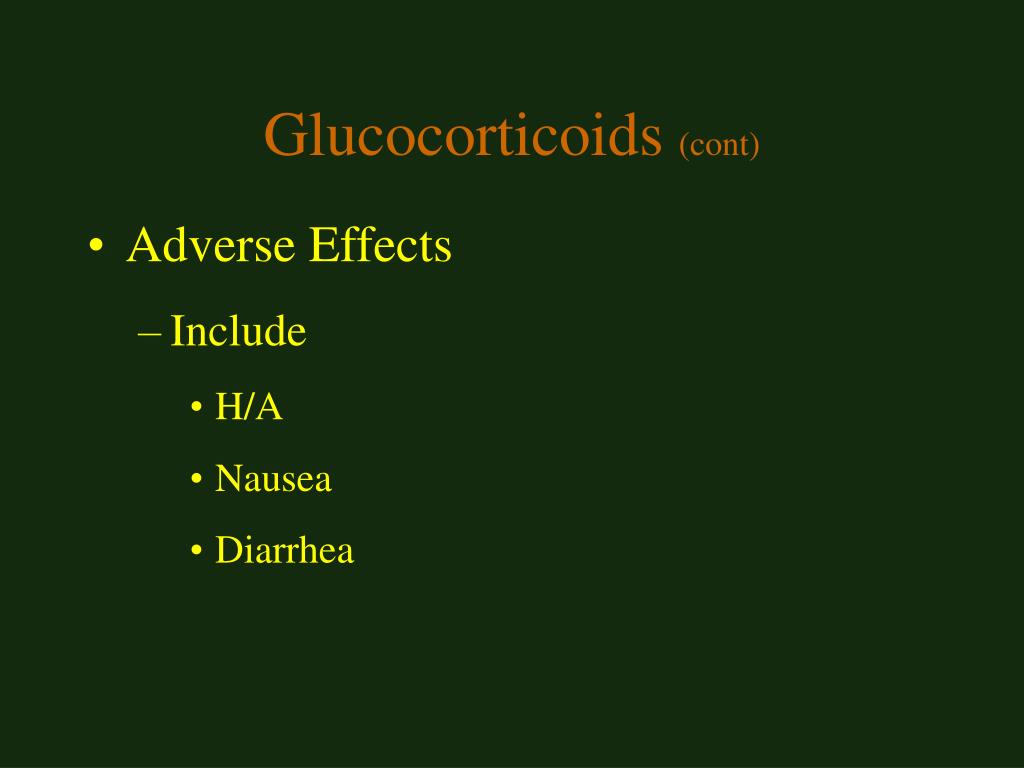 Glucocorticoids (cont)

• Adverse Effects

– Include

• H/A

• Nausea

• Diarrhea